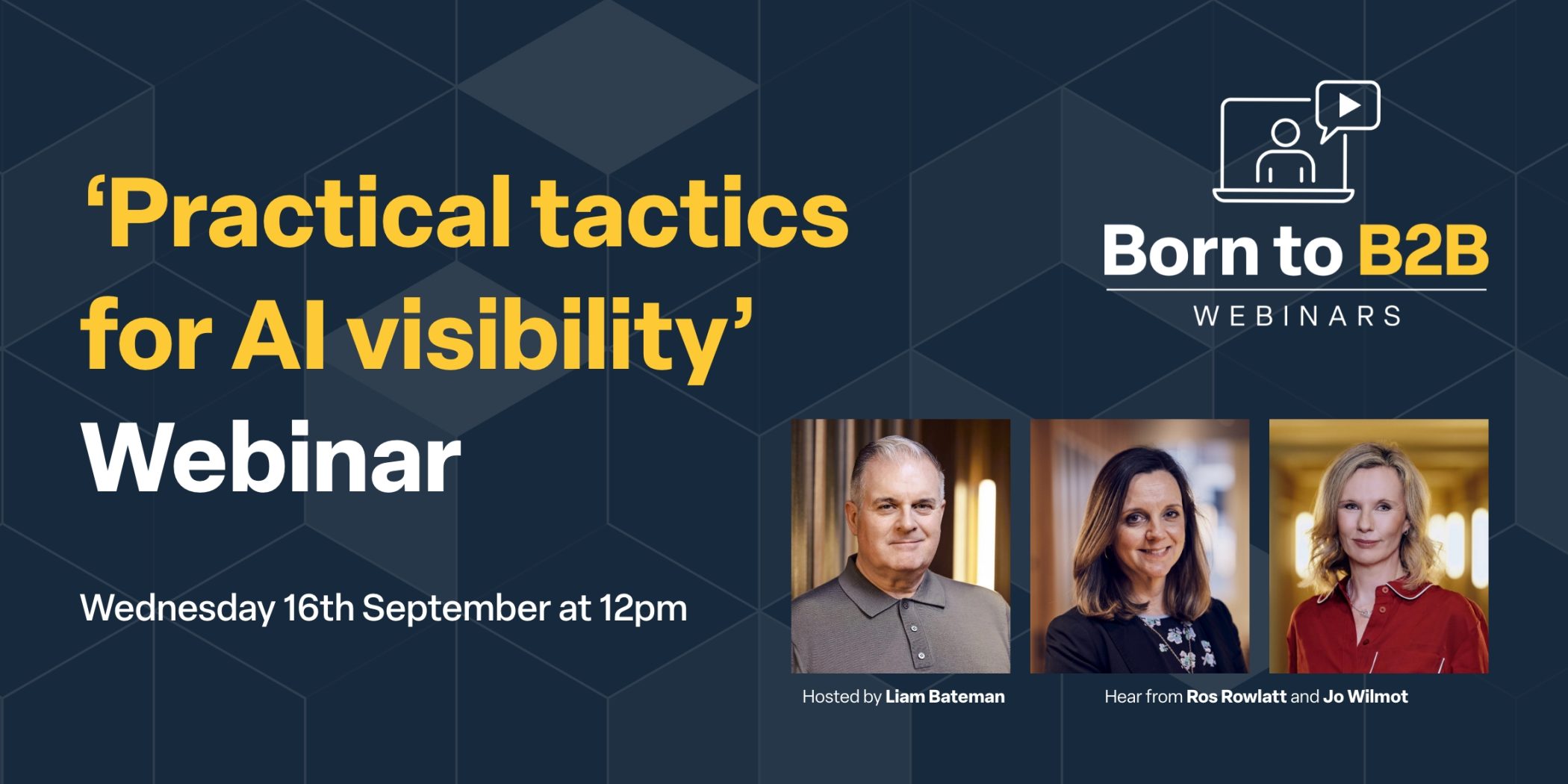 ‘Practical tactics for AI visibility’
Webinar

Wednesday 16th September at 12pm

Born to B2B
WEBINARS

Hosted by Liam Bateman

Hear from Ros Rowlatt and Jo Wilmot